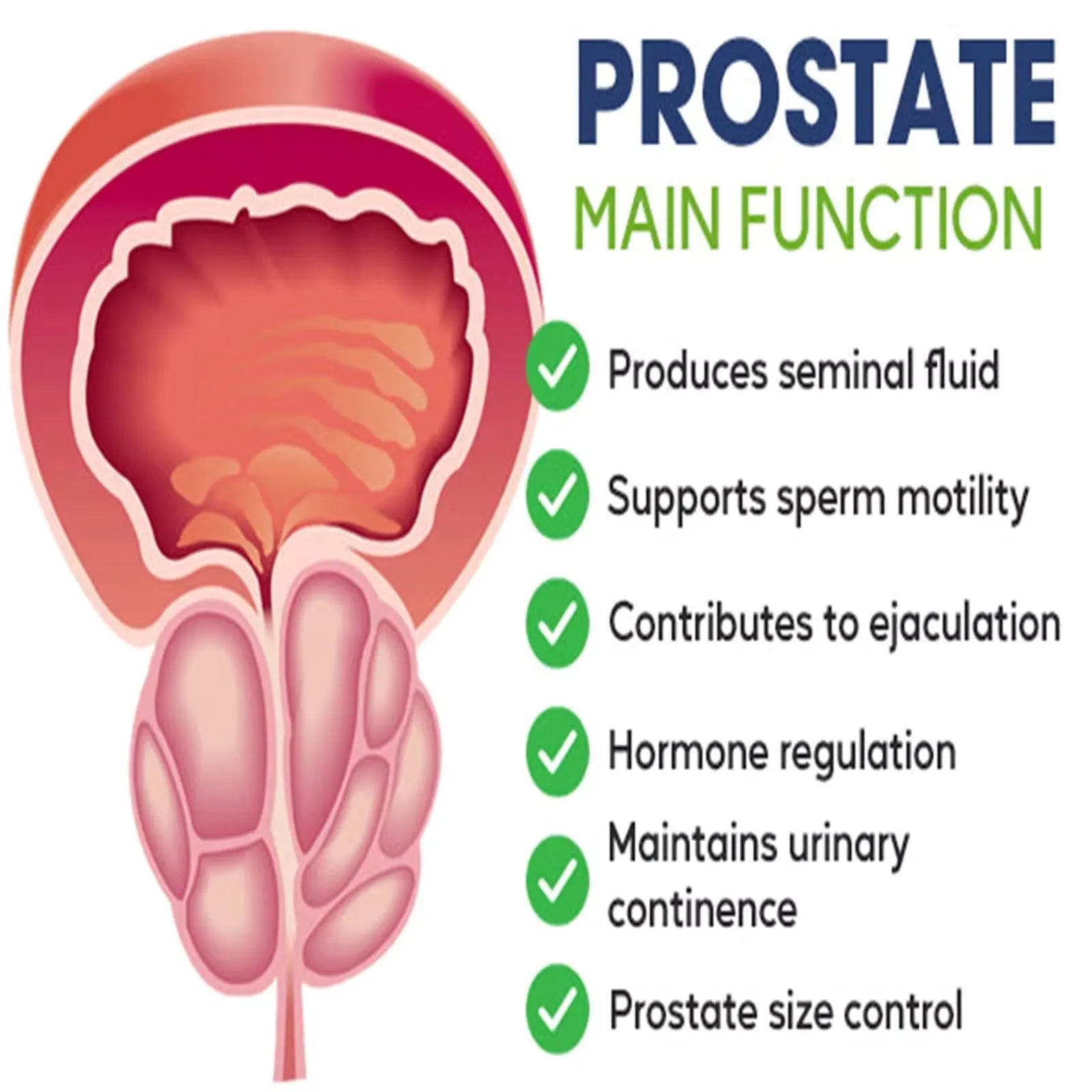 PROSTATE
MAIN FUNCTION

Produces seminal fluid

Supports sperm motility

Contributes to ejaculation

Hormone regulation

Maintains urinary continence

Prostate size control